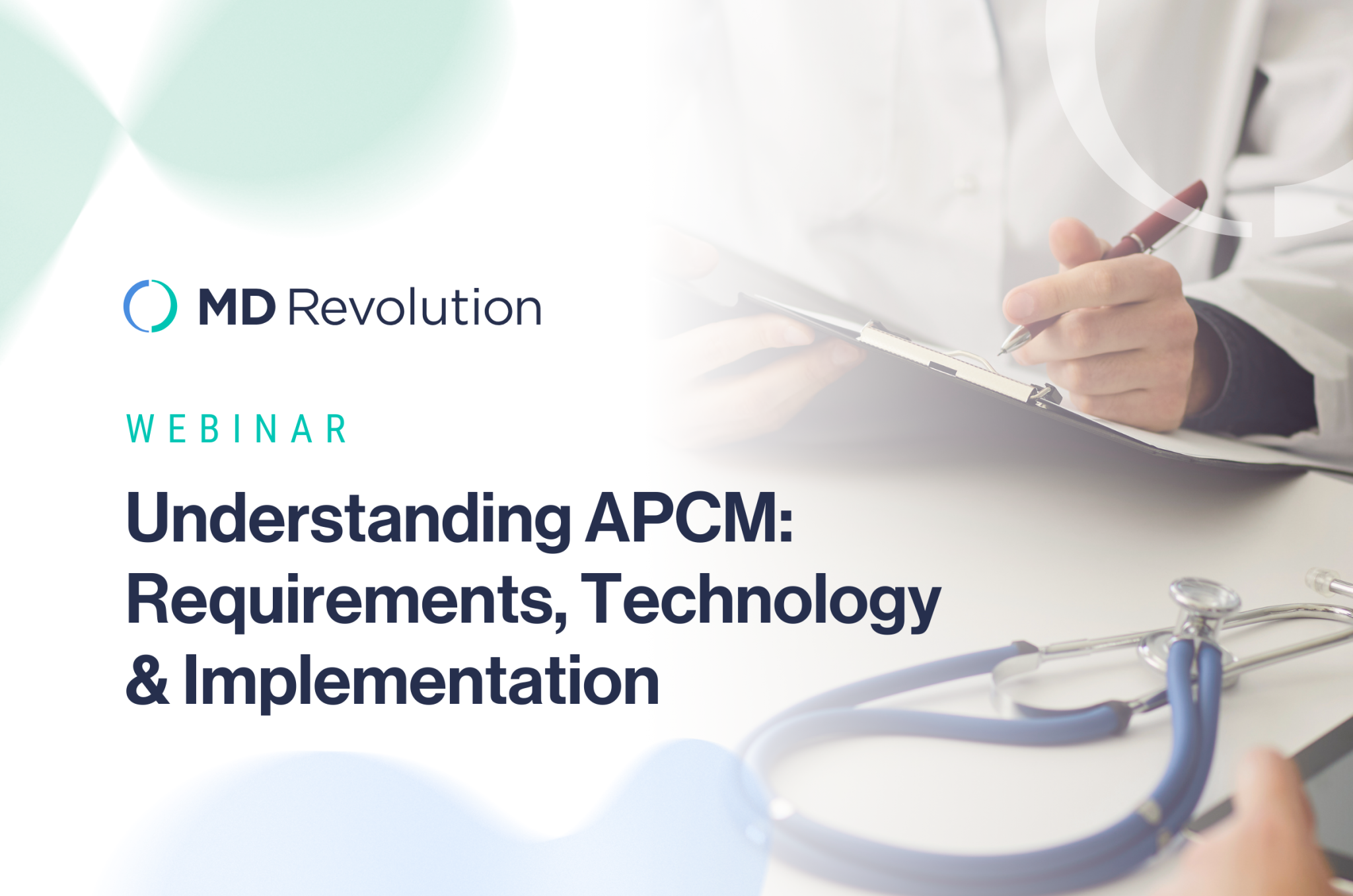 MD Revolution

WEBINAR

Understanding APCM: Requirements, Technology & Implementation